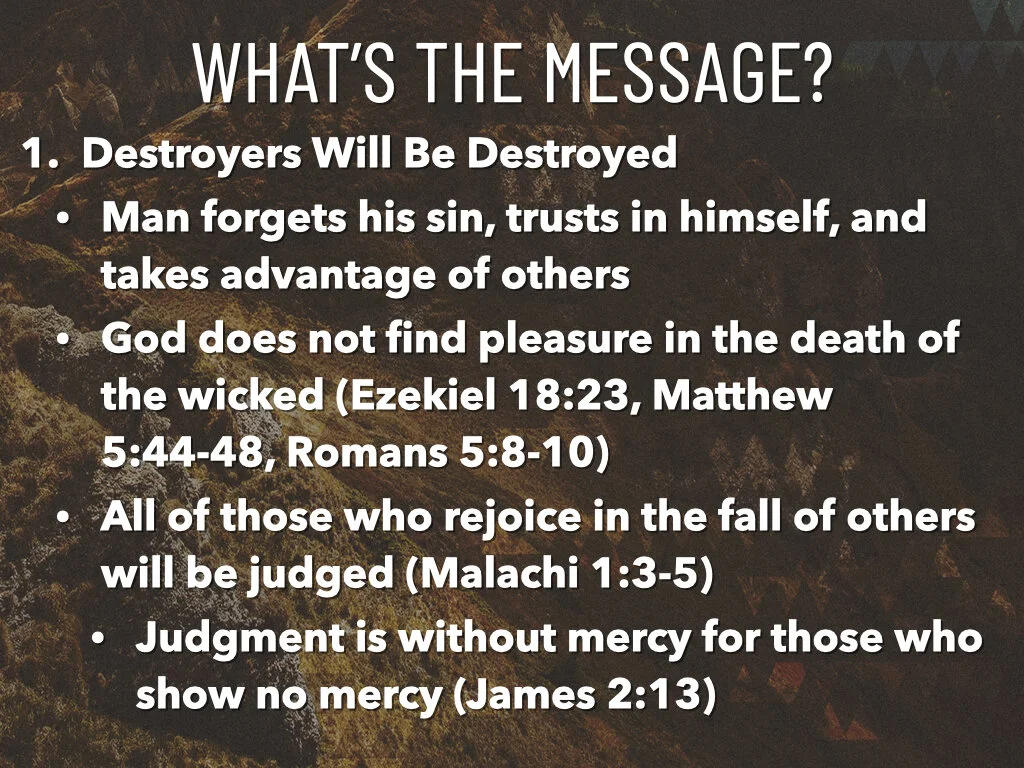 WHAT'S THE MESSAGE?

1. Destroyers Will Be Destroyed

• Man forgets his sin, trusts in himself, and takes advantage of others

• God does not find pleasure in the death of the wicked (Ezekiel 18:23, Matthew 5:44-48, Romans 5:8-10)

• All of those who rejoice in the fall of others will be judged (Malachi 1:3-5)

• Judgment is without mercy for those who show no mercy (James 2:13)